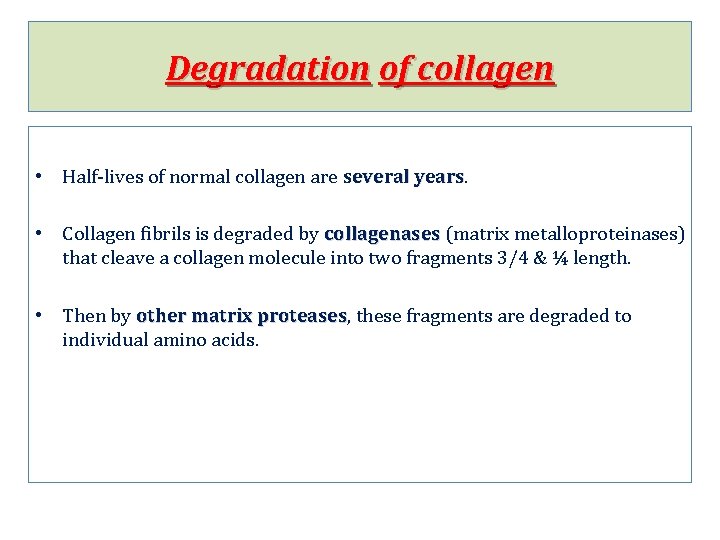 Degradation of collagen

• Half-lives of normal collagen are several years.

• Collagen fibrils is degraded by collagenases (matrix metalloproteinases) that cleave a collagen molecule into two fragments 3/4 & ¼ length.

• Then by other matrix proteases, these fragments are degraded to individual amino acids.